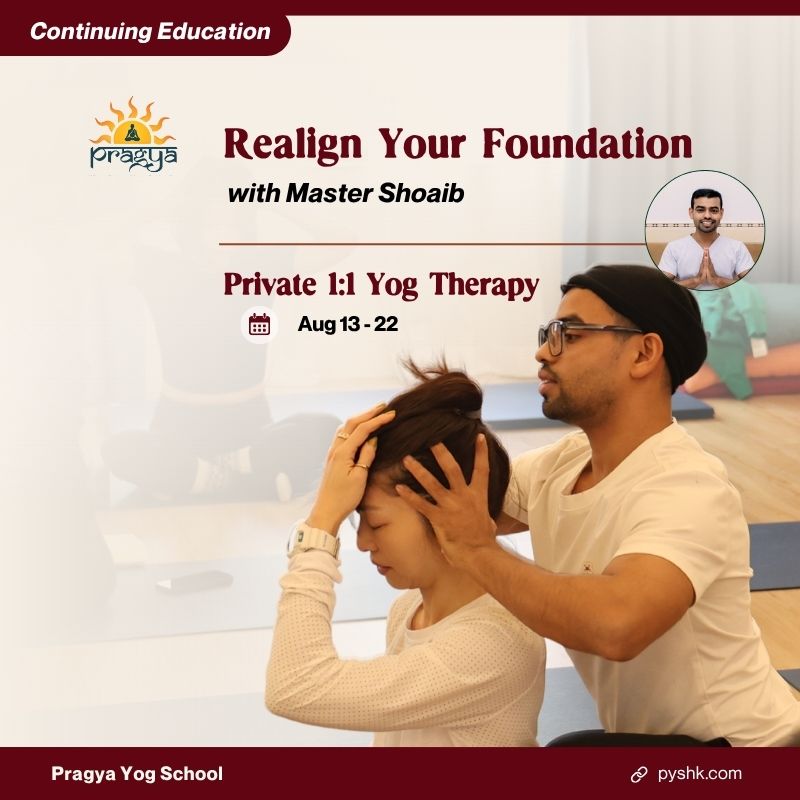 Continuing Education

Pragya

Realign Your Foundation

with Master Shoaib

Private 1:1 Yog Therapy

Aug 13 - 22

Pragya Yog School

pyshk.com